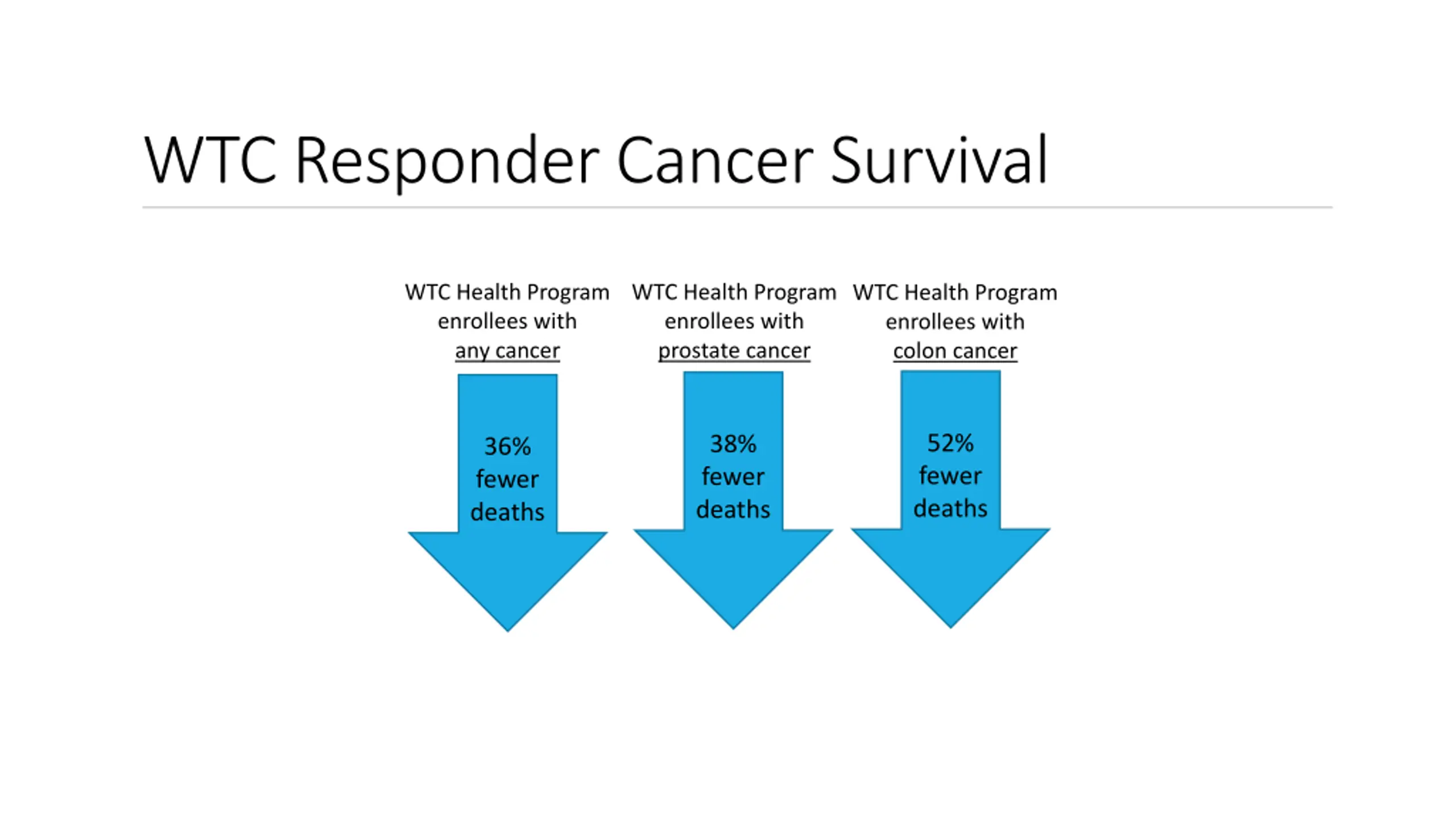 WTC Responder Cancer Survival

WTC Health Program enrollees with any cancer

36% fewer deaths

WTC Health Program enrollees with prostate cancer

38% fewer deaths

WTC Health Program enrollees with colon cancer

52% fewer deaths